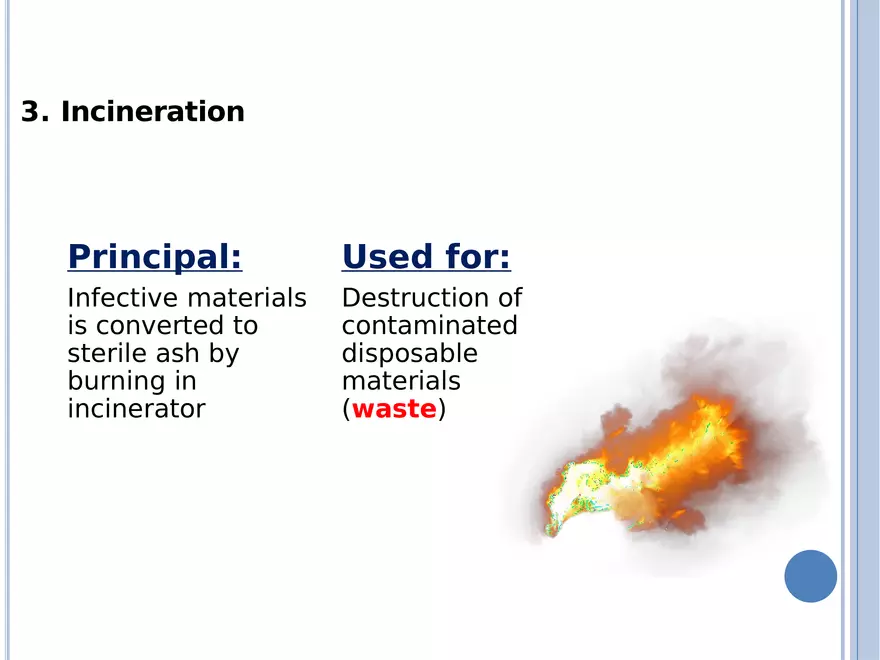 3. Incineration

Principal:

Infective materials is converted to sterile ash by burning in incinerator

Used for:

Destruction of contaminated disposable materials (waste)